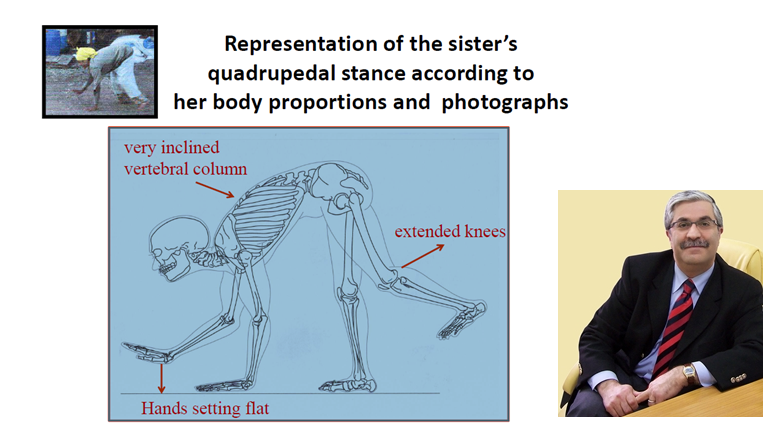 Representation of the sister's quadrupedal stance according to her body proportions and photographs

very inclined vertebral column

extended knees

Hands setting flat